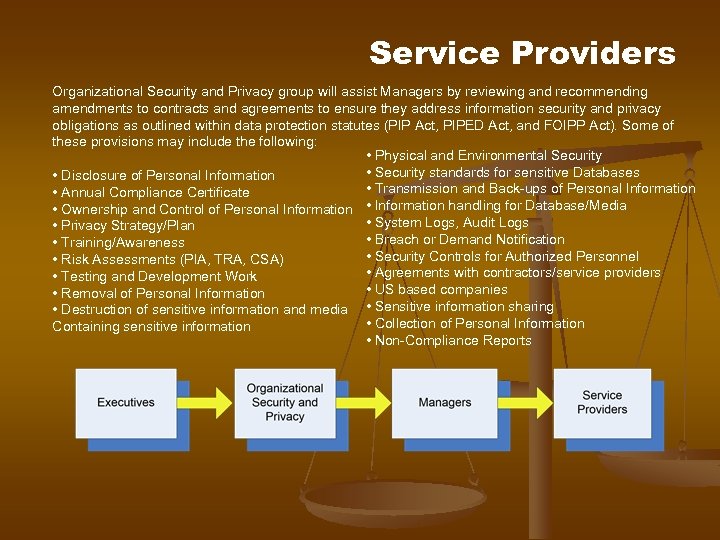 Service Providers

Organizational Security and Privacy group will assist Managers by reviewing and recommending amendments to contracts and agreements to ensure they address information security and privacy obligations as outlined within data protection statutes (PIP Act, PIPED Act, and FOIPP Act). Some of these provisions may include the following:

• Disclosure of Personal Information
• Annual Compliance Certificate
• Ownership and Control of Personal Information
• Privacy Strategy/Plan
• Training/Awareness
• Risk Assessments (PIA, TRA, CSA)
• Testing and Development Work
• Removal of Personal Information
• Destruction of sensitive information and media Containing sensitive information

• Physical and Environmental Security
• Security standards for sensitive Databases
• Transmission and Back-ups of Personal Information
• Information handling for Database/Media
• System Logs, Audit Logs
• Breach or Demand Notification
• Security Controls for Authorized Personnel
• Agreements with contractors/service providers
• US based companies
• Sensitive information sharing
• Collection of Personal Information
• Non-Compliance Reports

Executives

Organizational Security and Privacy

Managers

Service Providers